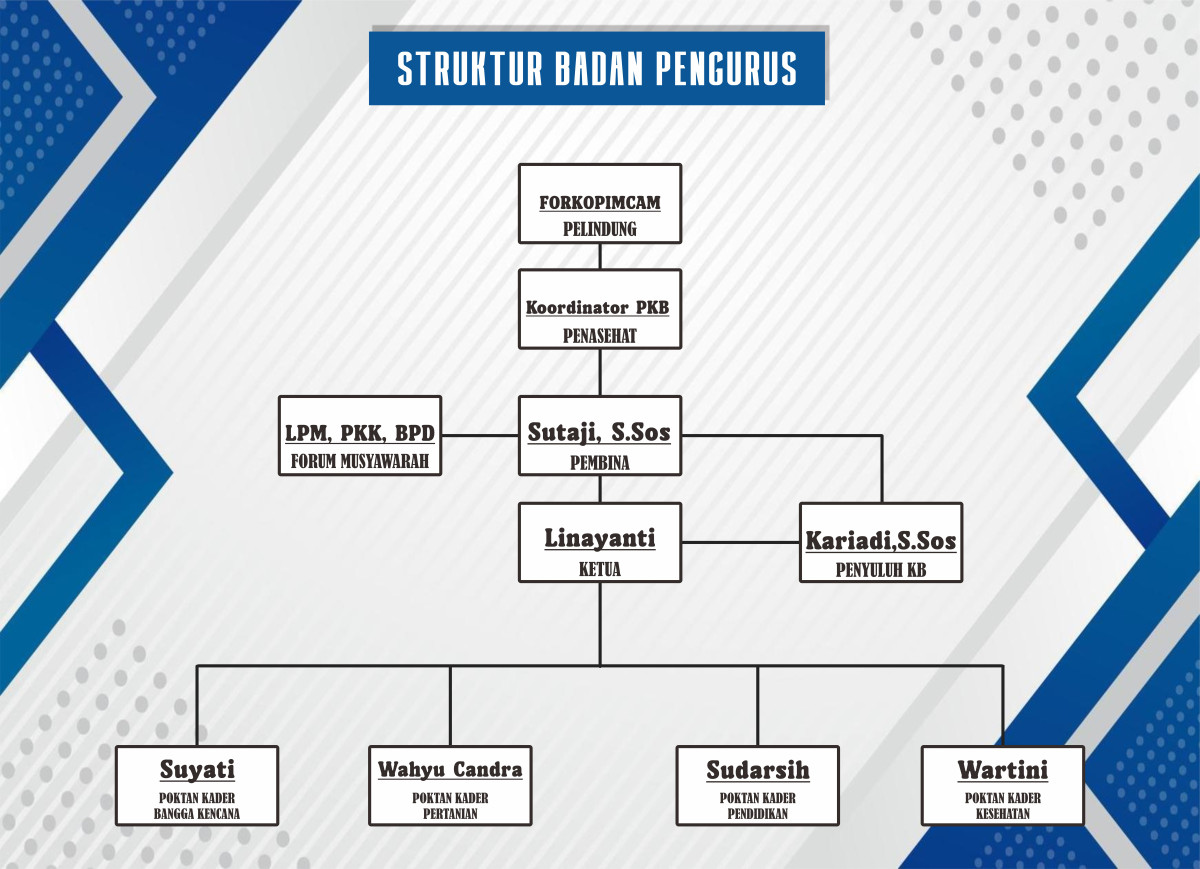 STRUKTUR BADAN PENGURUS

FORKOPIMCAM
PELINDUNG

Koordinator PKB
PENASEHAT

LPM, PKK, BPD
FORUM MUSYAWARAH

Sutaji, S.Sos
PEMBINA

Linayanti
KETUA

Kariadi,S.Sos
PENYULUH KB

Suyati
POKTAN KADER BANGGA KENCANA

Wahyu Candra
POKTAN KADER PERTANIAN

Sudarsih
POKTAN KADER PENDIDIKAN

Wartini
POKTAN KADER KESEHATAN